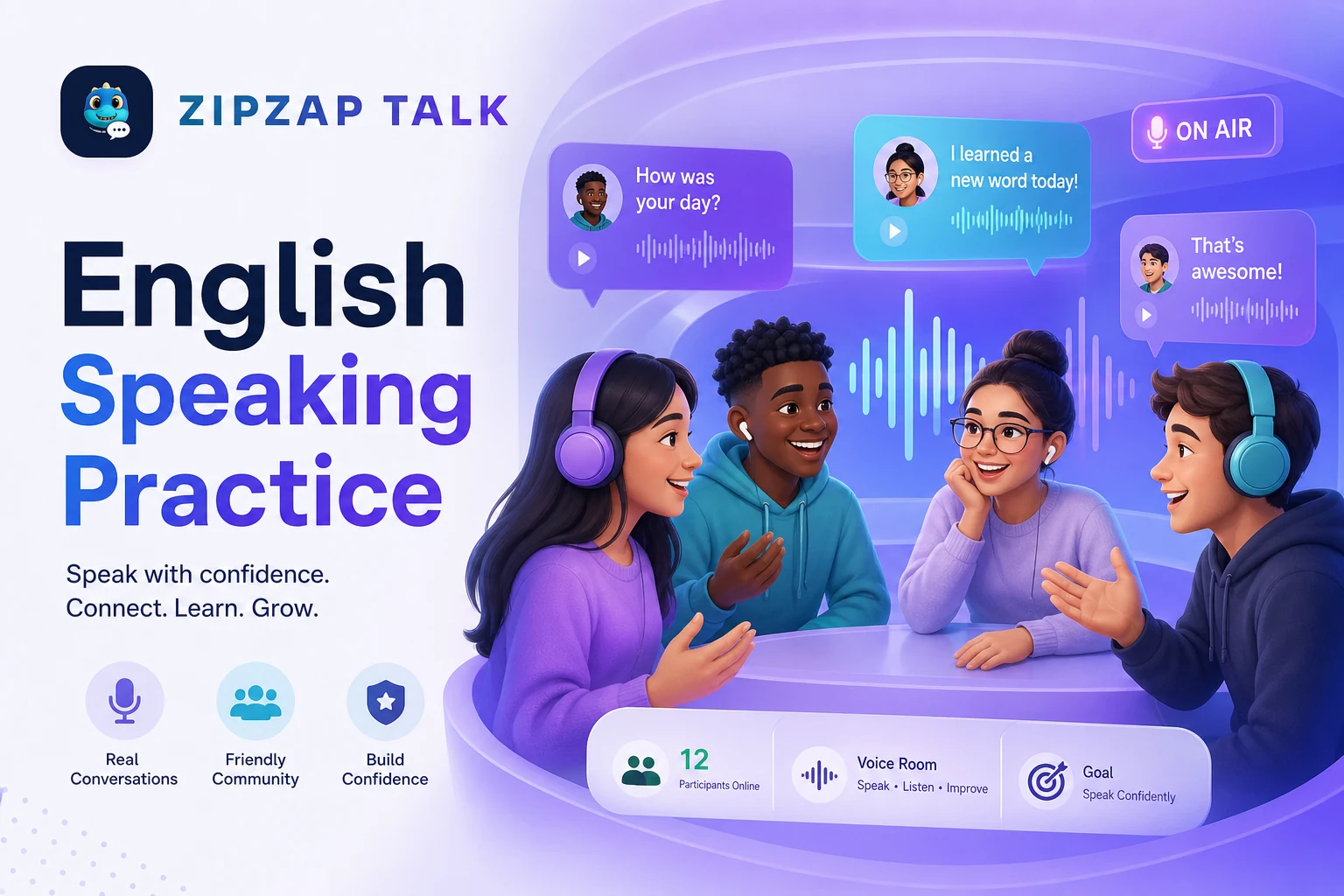 ZIPZAP TALK

English Speaking Practice

Speak with confidence.
Connect. Learn. Grow.

Real Conversations

Friendly Community

Build Confidence

How was your day?

I learned a new word today!

ON AIR

That's awesome!

12
Participants Online

Voice Room
Speak • Listen • Improve

Goal
Speak Confidently